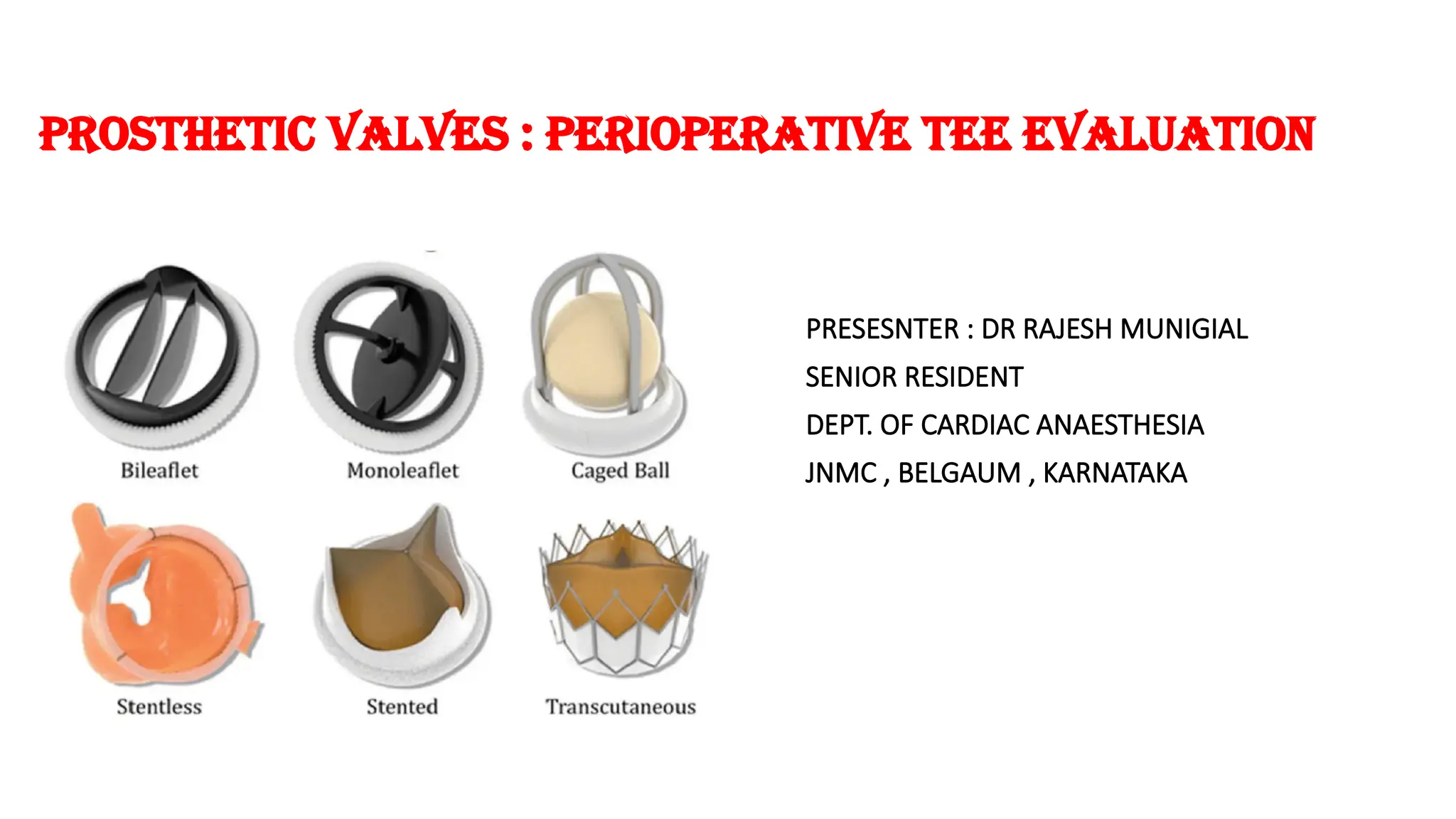 PROSTHETIC VALVES : PERIOPERATIVE TEE EVALUATION

Bileaflet
Monoleaflet
Caged Ball
Stentless
Stented
Transcutaneous

PRESESNTER : DR RAJESH MUNIGIAL
SENIOR RESIDENT
DEPT. OF CARDIAC ANAESTHESIA
JNMC , BELGAUM , KARNATAKA